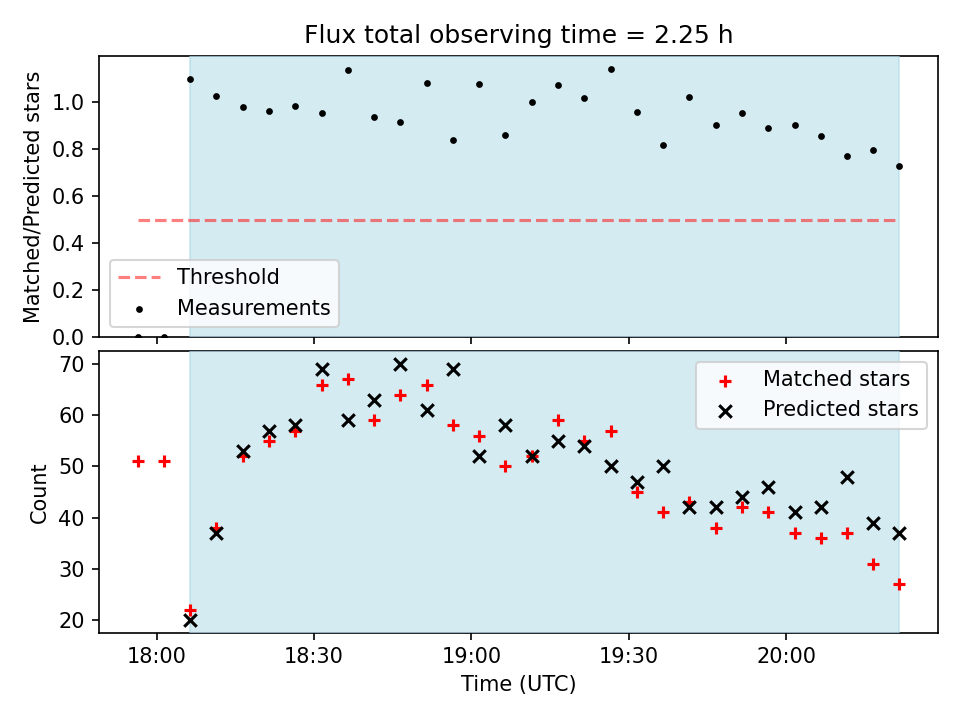 Flux total observing time = 2.25 h

Matched/Predicted stars

1.0
0.8
0.6
0.4
0.2
0.0

Threshold
Measurements

Count

70
60
50
40
30
20

Matched stars
Predicted stars

18:00
18:30
19:00
19:30
20:00

Time (UTC)